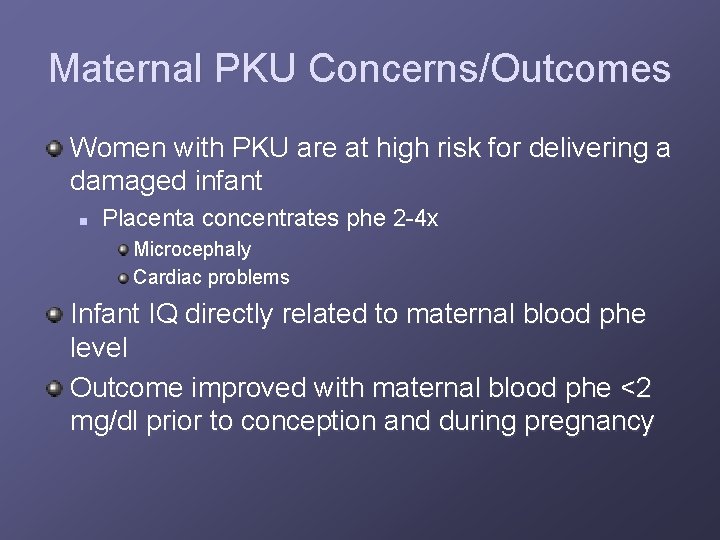 Maternal PKU Concerns/Outcomes

Women with PKU are at high risk for delivering a damaged infant

Placenta concentrates phe 2-4x

Microcephaly

Cardiac problems

Infant IQ directly related to maternal blood phe level

Outcome improved with maternal blood phe <2 mg/dl prior to conception and during pregnancy